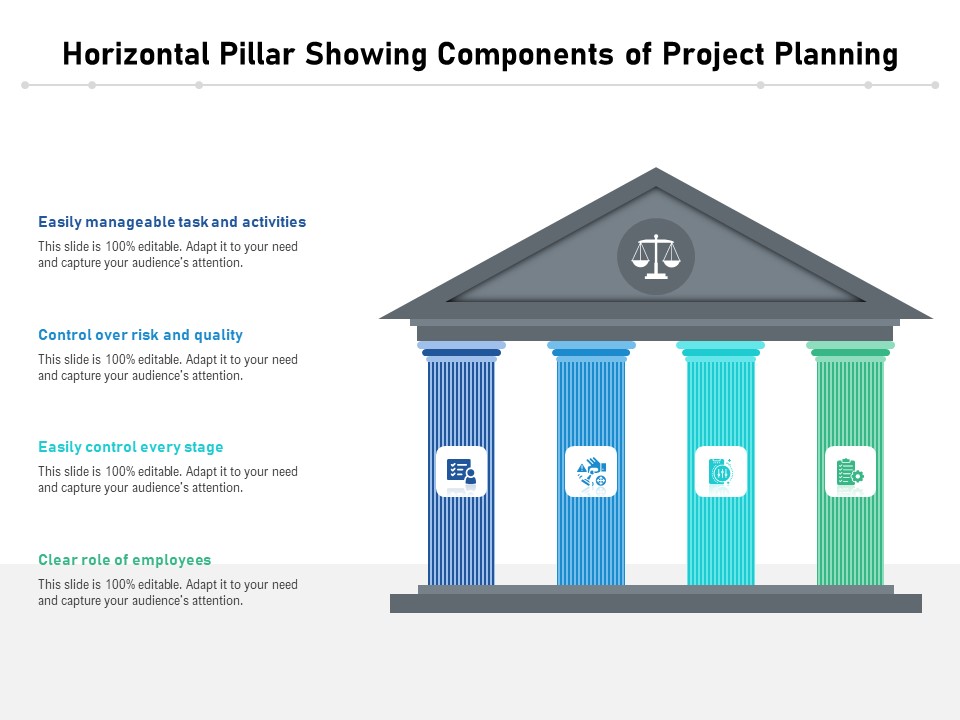 Horizontal Pillar Showing Components of Project Planning

Easily manageable task and activities
This slide is 100% editable. Adapt it to your need and capture your audience's attention.

Control over risk and quality
This slide is 100% editable. Adapt it to your need and capture your audience's attention.

Easily control every stage
This slide is 100% editable. Adapt it to your need and capture your audience's attention.

Clear role of employees
This slide is 100% editable. Adapt it to your need and capture your audience's attention.